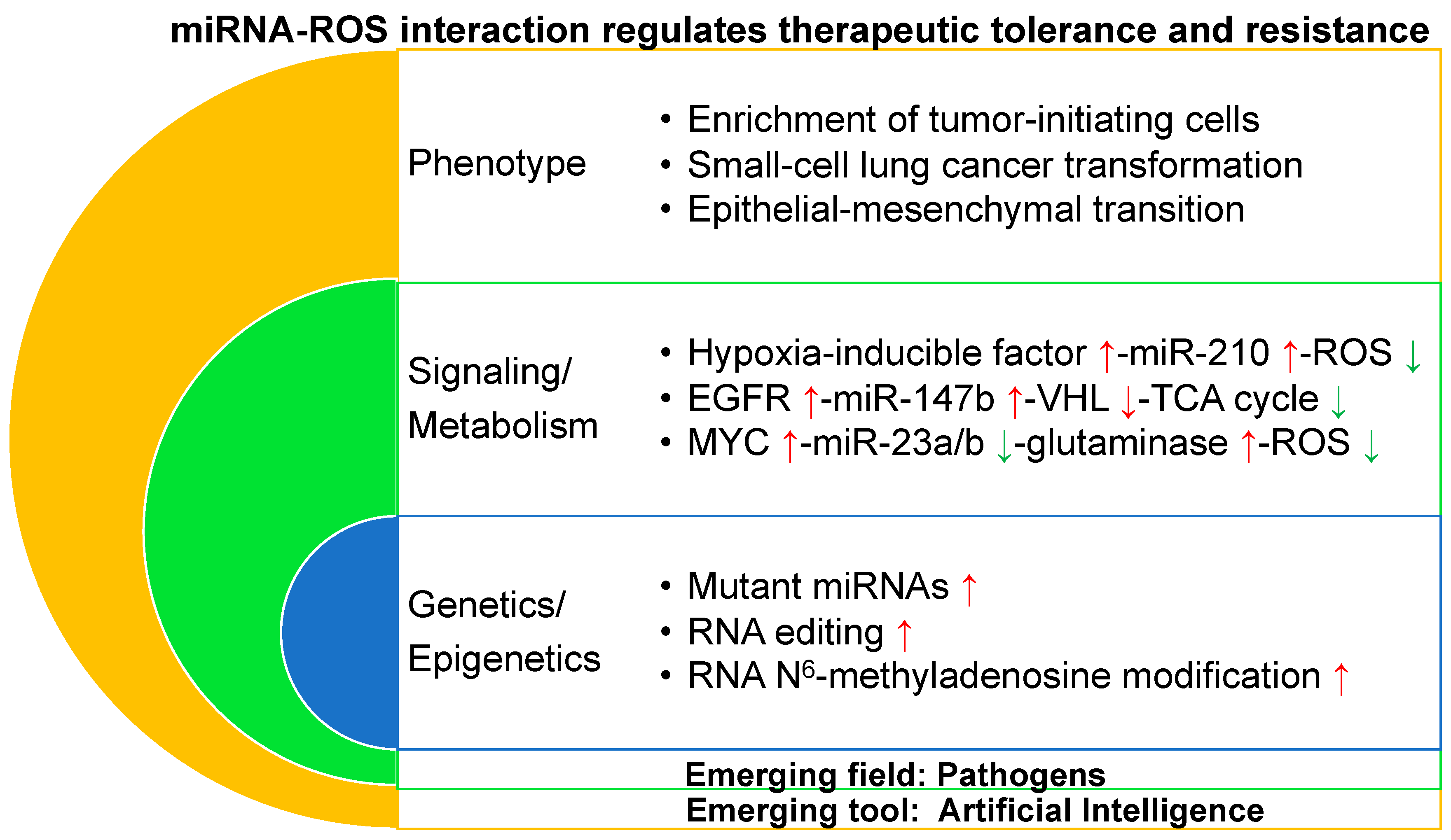 miRNA-ROS interaction regulates therapeutic tolerance and resistance

Phenotype

• Enrichment of tumor-initiating cells
• Small-cell lung cancer transformation
• Epithelial-mesenchymal transition

Signaling/ Metabolism

• Hypoxia-inducible factor ↑-miR-210 ↑-ROS ↓
• EGFR ↑-miR-147b ↑-VHL ↓-TCA cycle ↓
• MYC ↑-miR-23a/b ↓-glutaminase ↑-ROS ↓

Genetics/ Epigenetics

• Mutant miRNAs ↑
• RNA editing ↑
• RNA $N^6$-methyladenosine modification ↑

Emerging field: Pathogens
Emerging tool: Artificial Intelligence